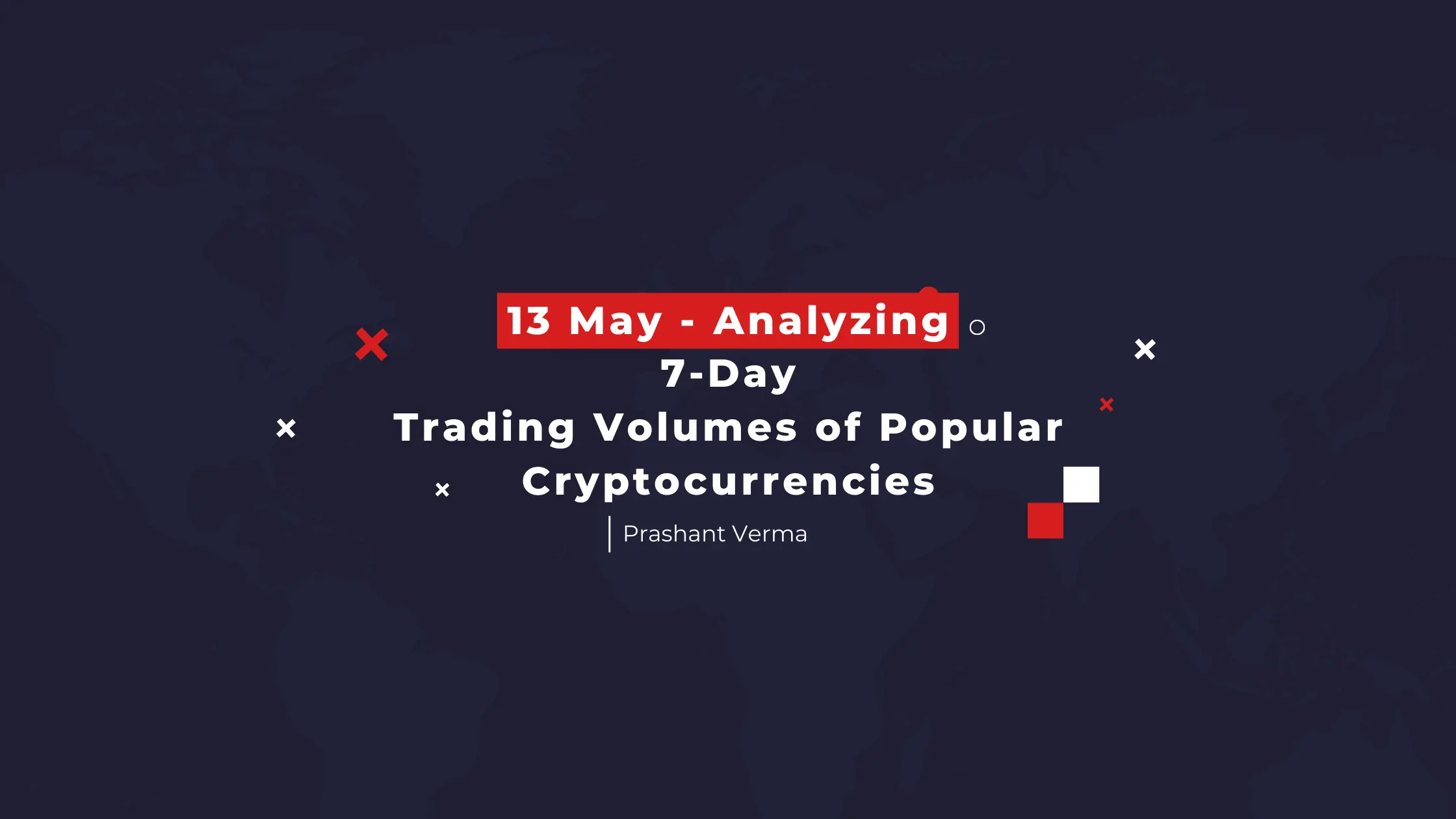 13 May - Analyzing
7-Day
Trading Volumes of Popular
Cryptocurrencies

Prashant Verma